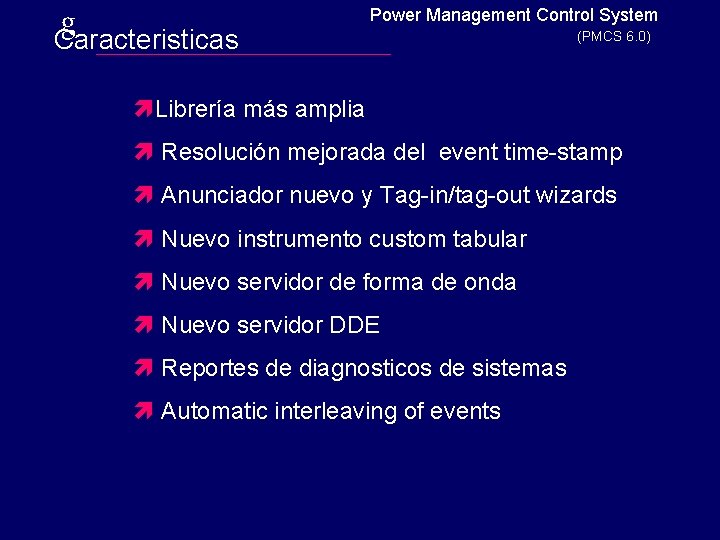 g
Caracteristicas

Power Management Control System
(PMCS 6.0)

Librería más amplia

Resolución mejorada del event time-stamp

Anunciador nuevo y Tag-in/tag-out wizards

Nuevo instrumento custom tabular

Nuevo servidor de forma de onda

Nuevo servidor DDE

Reportes de diagnosticos de sistemas

Automatic interleaving of events